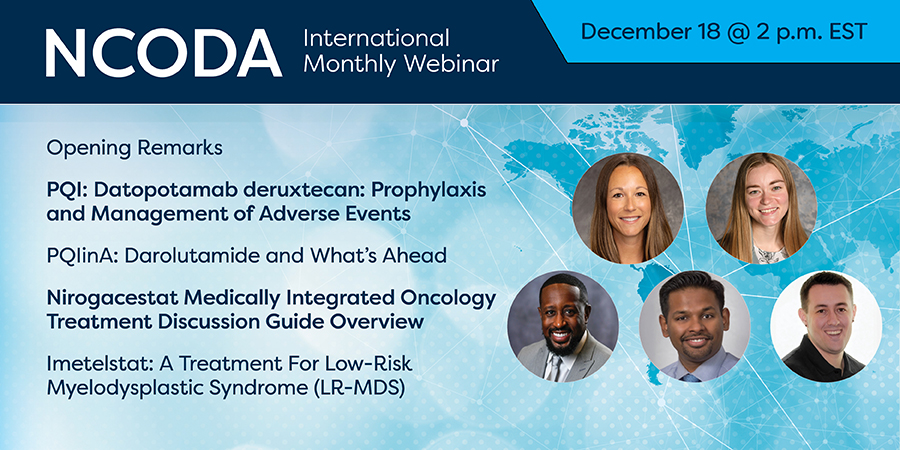 NCODA International Monthly Webinar

December 18 @ 2 p.m. EST

Opening Remarks

PQI: Datopotamab deruxtecan: Prophylaxis and Management of Adverse Events

PQIinA: Darolutamide and What's Ahead

Nirogacestat Medically Integrated Oncology Treatment Discussion Guide Overview

Imetelstat: A Treatment For Low-Risk Myelodysplastic Syndrome (LR-MDS)